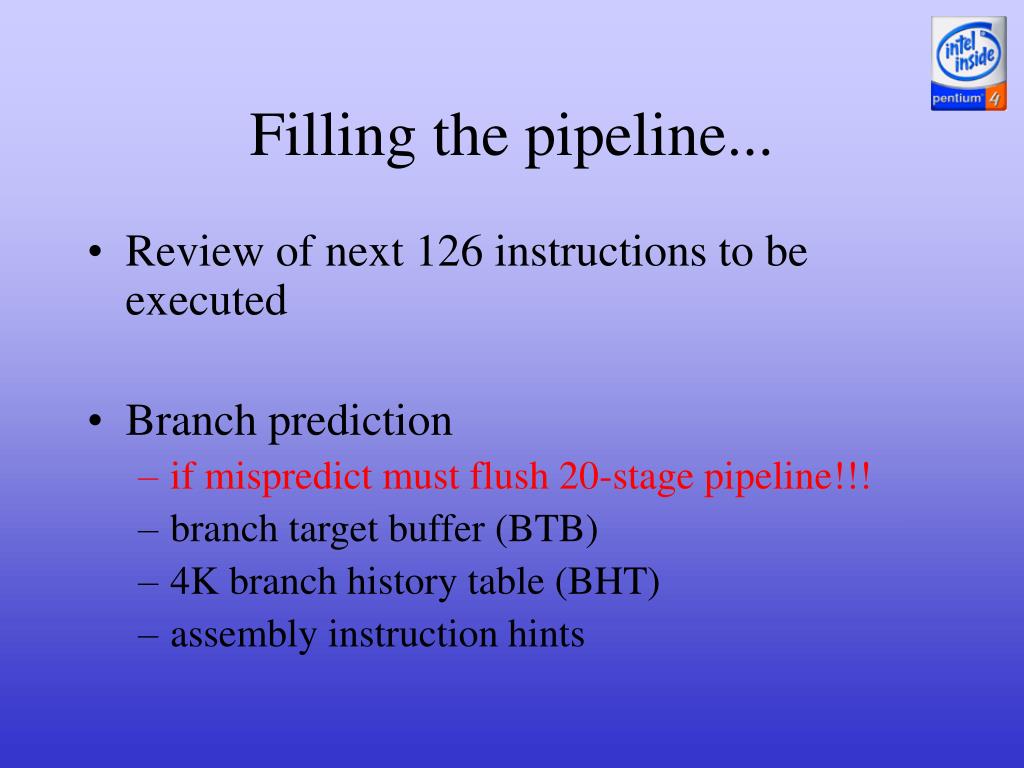 intel inside pentium 4

Filling the pipeline...

• Review of next 126 instructions to be executed

• Branch prediction
– if mispredict must flush 20-stage pipeline!!!
– branch target buffer (BTB)
– 4K branch history table (BHT)
– assembly instruction hints